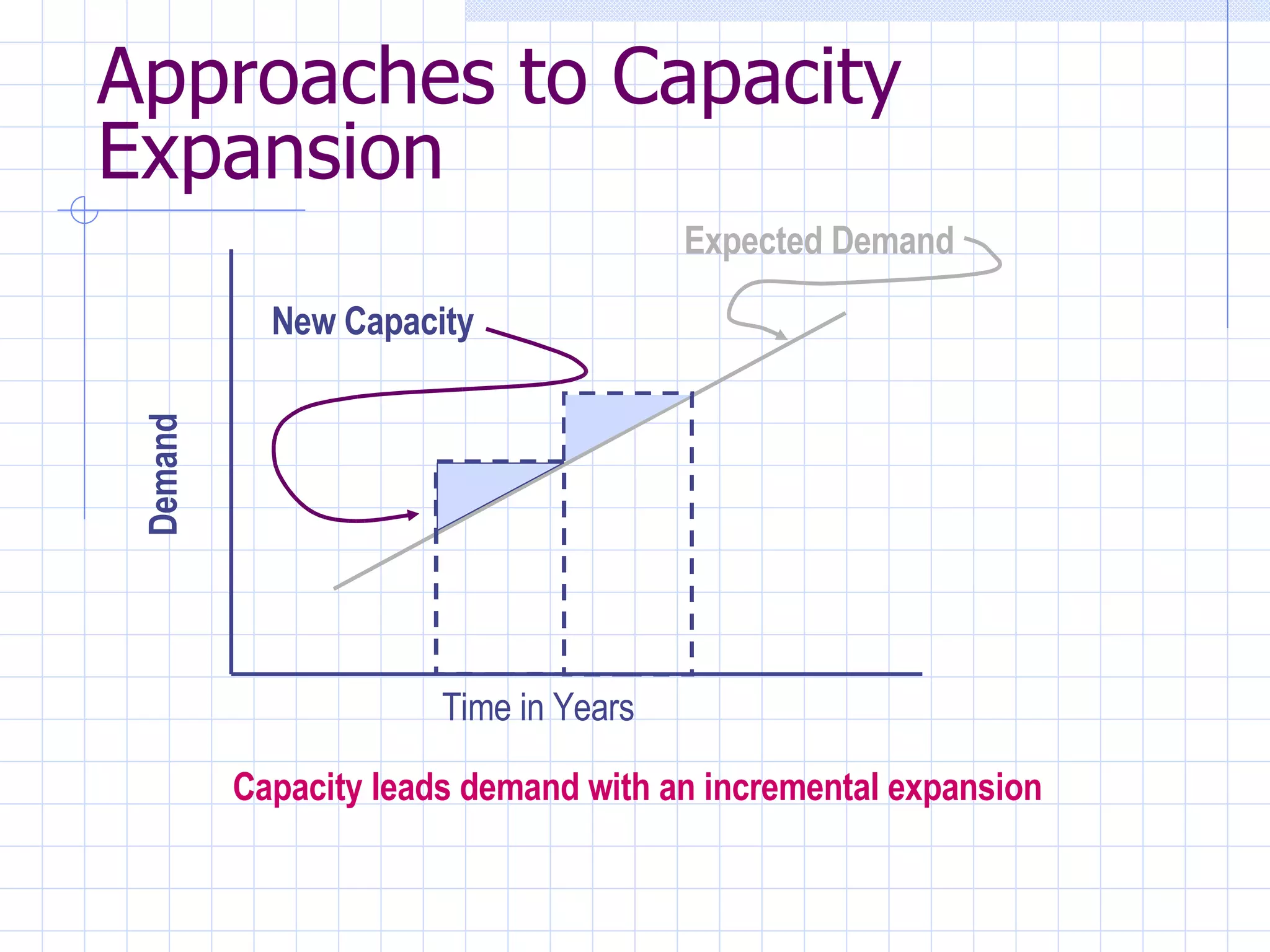 Approaches to Capacity Expansion

Expected Demand

New Capacity

Demand

Time in Years

Capacity leads demand with an incremental expansion